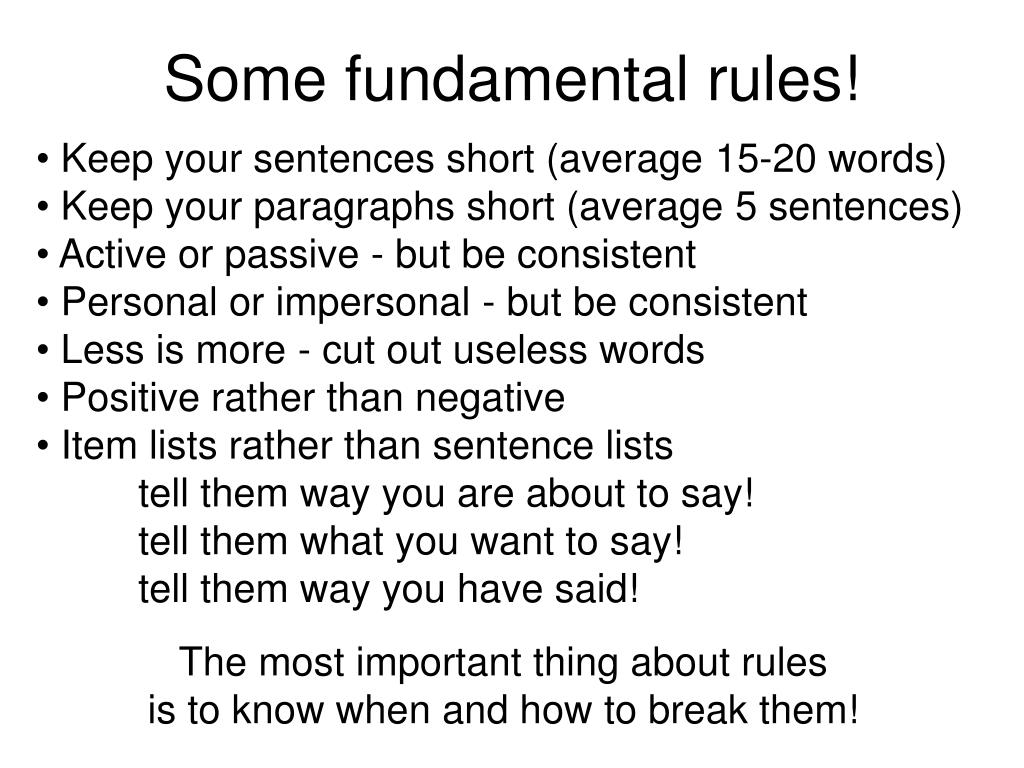 Some fundamental rules!

• Keep your sentences short (average 15-20 words)
• Keep your paragraphs short (average 5 sentences)
• Active or passive - but be consistent
• Personal or impersonal - but be consistent
• Less is more - cut out useless words
• Positive rather than negative
• Item lists rather than sentence lists

tell them way you are about to say!
tell them what you want to say!
tell them way you have said!

The most important thing about rules is to know when and how to break them!